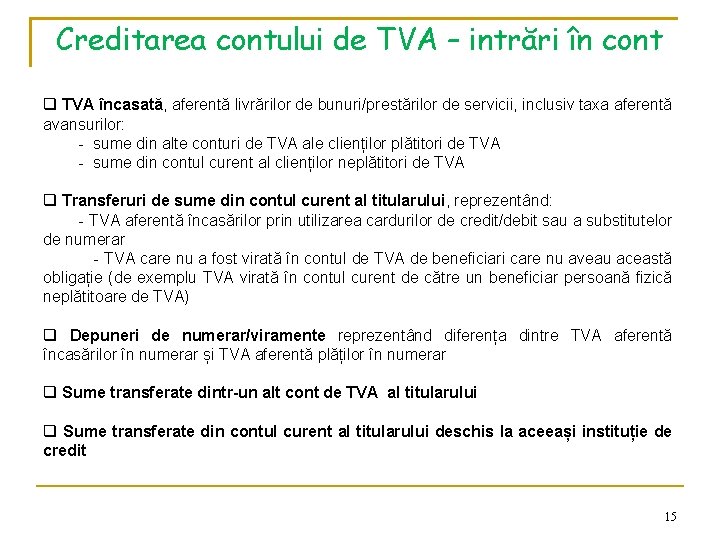 Creditarea contului de TVA – intrări în cont

❑ TVA încasată, aferentă livrărilor de bunuri/prestărilor de servicii, inclusiv taxa aferentă avansurilor:
- sume din alte conturi de TVA ale clienților plătitori de TVA
- sume din contul curent al clienților neplătitori de TVA

❑ Transferuri de sume din contul curent al titularului, reprezentând:
- TVA aferentă încasărilor prin utilizarea cardurilor de credit/debit sau a substitutelor de numerar
- TVA care nu a fost virată în contul de TVA de beneficiari care nu aveau această obligație (de exemplu TVA virată în contul curent de către un beneficiar persoană fizică neplătitoare de TVA)

❑ Depuneri de numerar/viramente reprezentând diferența dintre TVA aferentă încasărilor în numerar și TVA aferentă plăților în numerar

❑ Sume transferate dintr-un alt cont de TVA al titularului

❑ Sume transferate din contul curent al titularului deschis la aceeași instituție de credit

15